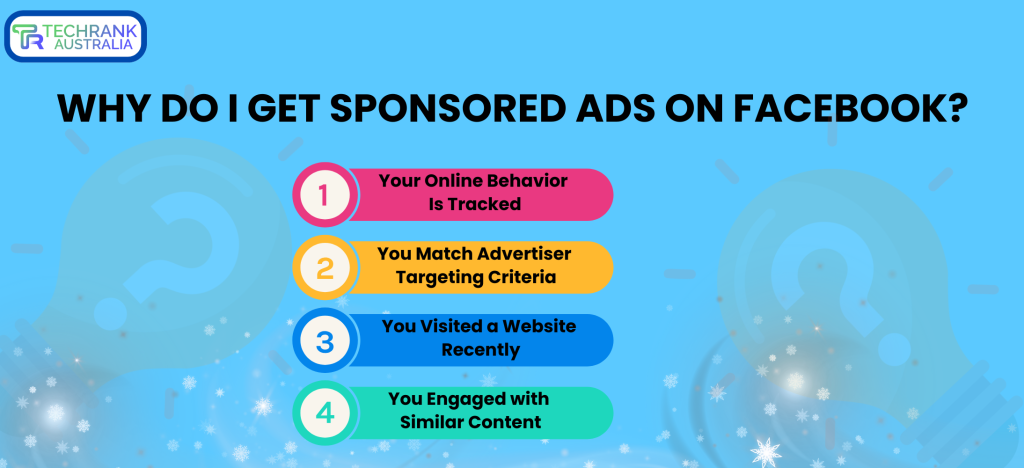 TR TECHRANK AUSTRALIA

WHY DO I GET SPONSORED ADS ON FACEBOOK?

1 Your Online Behavior Is Tracked

2 You Match Advertiser Targeting Criteria

3 You Visited a Website Recently

4 You Engaged with Similar Content